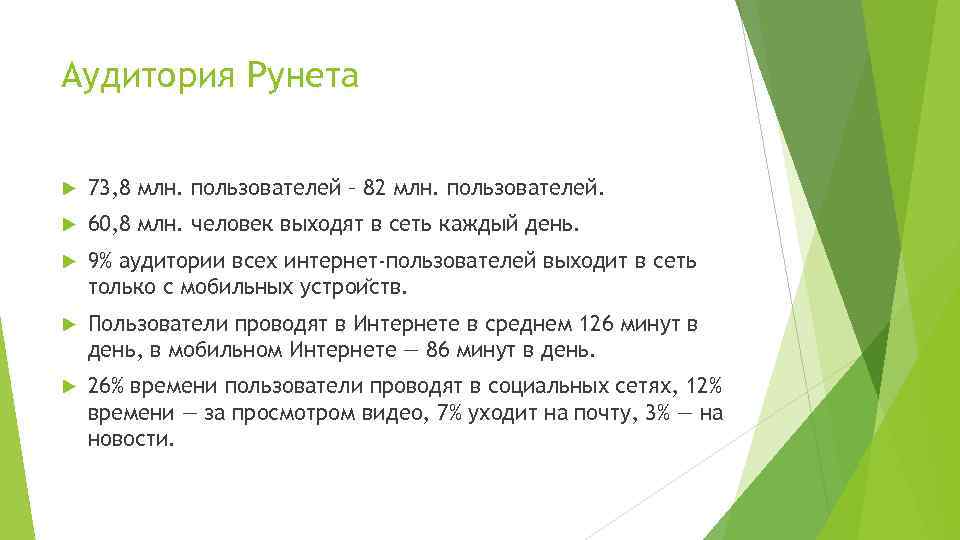 Аудитория Рунета

73,8 млн. пользователей – 82 млн. пользователей.

60,8 млн. человек выходят в сеть каждый день.

9% аудитории всех интернет-пользователей выходит в сеть только с мобильных устройств.

Пользователи проводят в Интернете в среднем 126 минут в день, в мобильном Интернете — 86 минут в день.

26% времени пользователи проводят в социальных сетях, 12% времени — за просмотром видео, 7% уходит на почту, 3% — на новости.